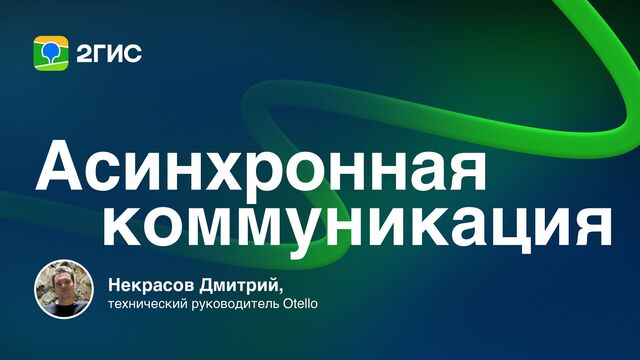 2ГИС

Асинхронная коммуникация

Некрасов Дмитрий,
технический руководитель Otello